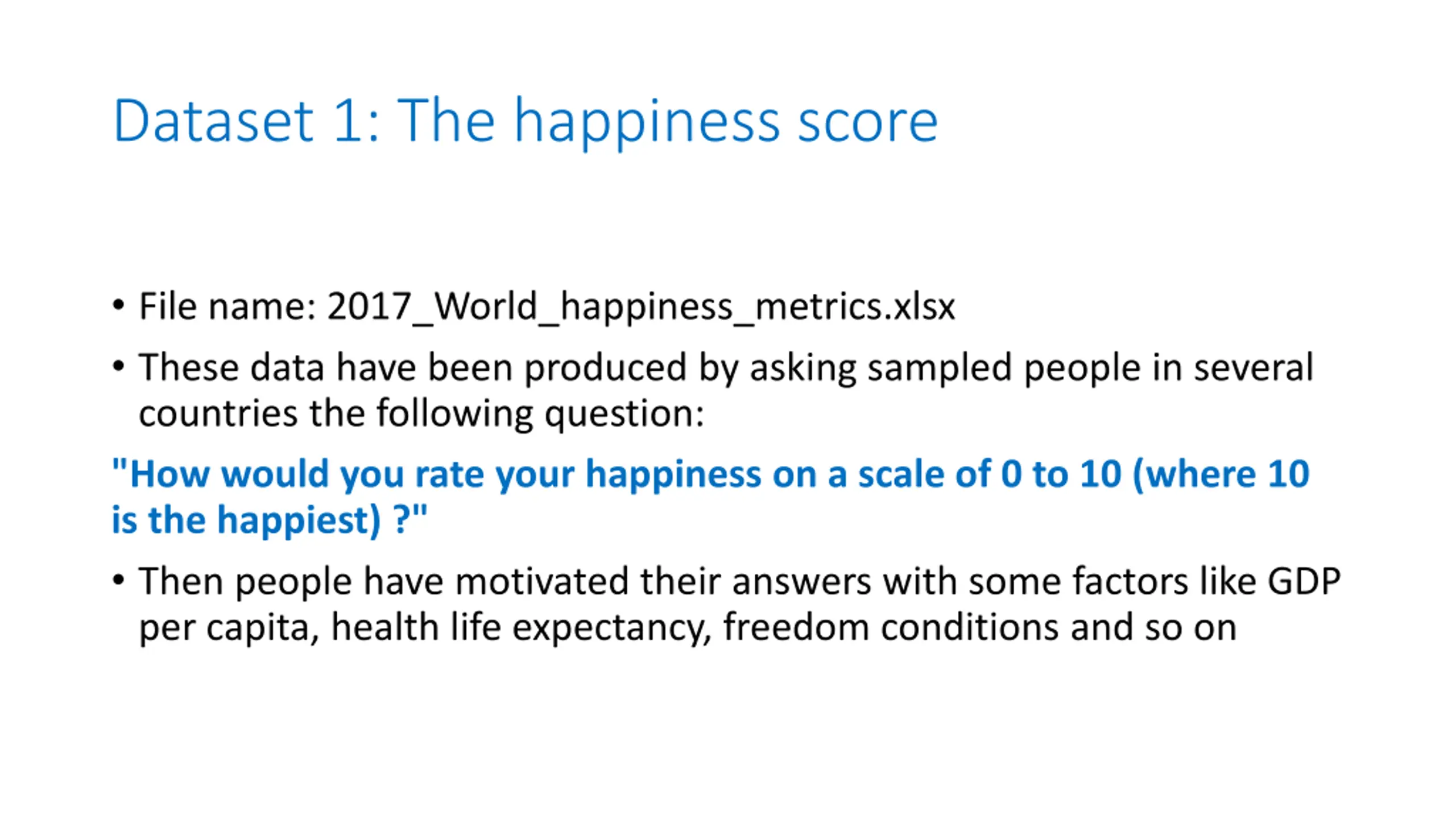 Dataset 1: The happiness score

• File name: 2017_World_happiness_metrics.xlsx

• These data have been produced by asking sampled people in several countries the following question:

"How would you rate your happiness on a scale of 0 to 10 (where 10 is the happiest) ?"

• Then people have motivated their answers with some factors like GDP per capita, health life expectancy, freedom conditions and so on